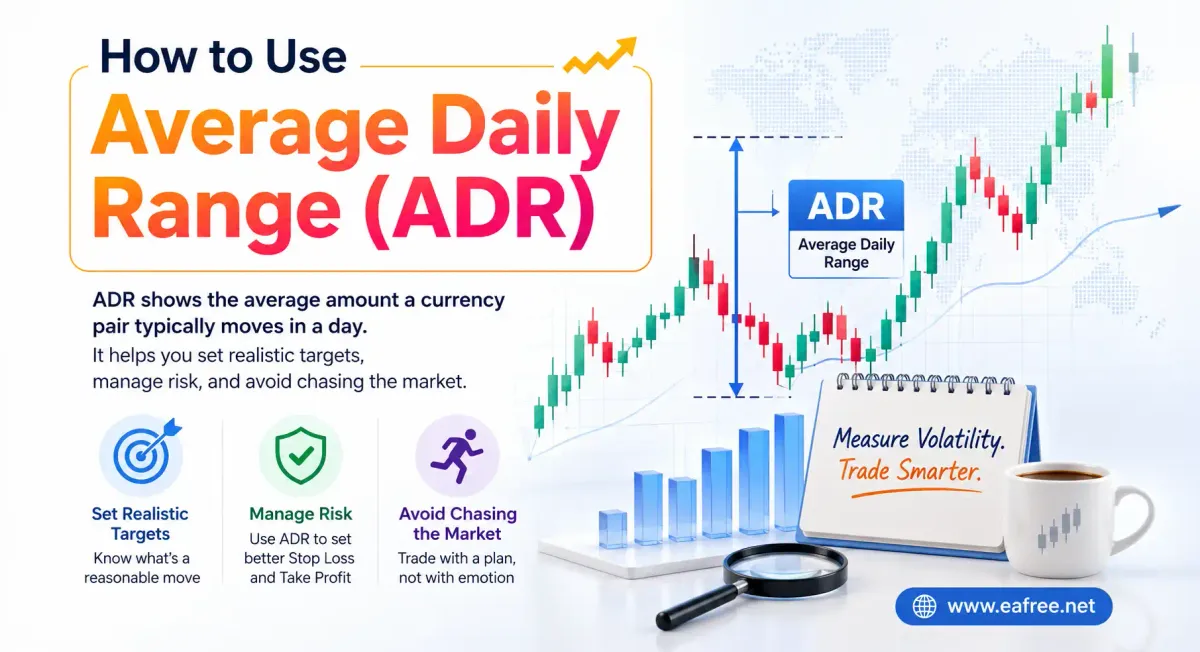 How to Use

Average Daily Range (ADR)

ADR shows the average amount a currency pair typically moves in a day.

It helps you set realistic targets, manage risk, and avoid chasing the market.

Set Realistic Targets
Know what's a reasonable move

Manage Risk
Use ADR to set better Stop Loss and Take Profit

Avoid Chasing the Market
Trade with a plan, not with emotion

ADR
Average Daily Range

Measure Volatility.
Trade Smarter.

www.eafree.net